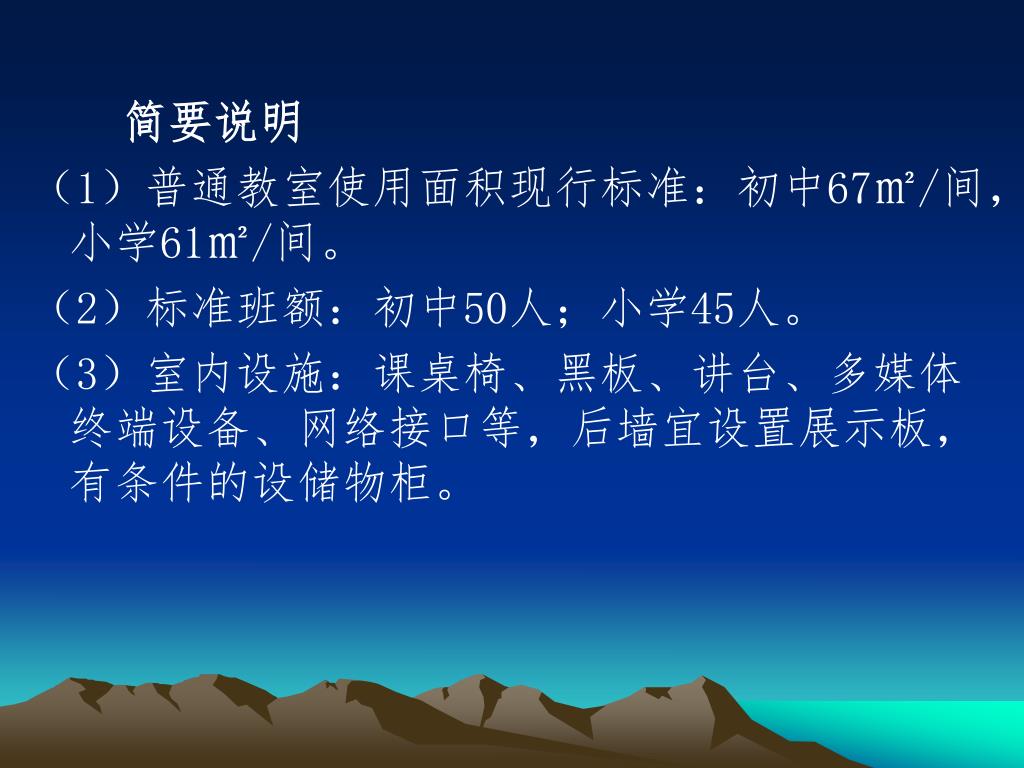 简要说明

（1）普通教室使用面积现行标准：初中67㎡/间，小学61㎡/间。

（2）标准班额：初中50人；小学45人。

（3）室内设施：课桌椅、黑板、讲台、多媒体终端设备、网络接口等，后墙宜设置展示板，有条件的设储物柜。